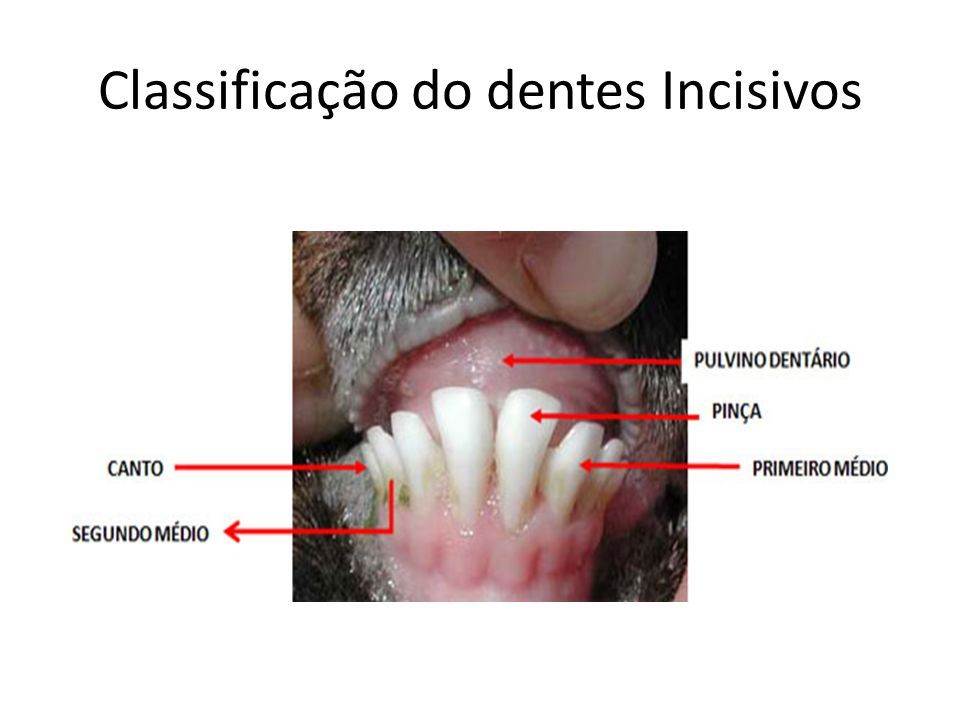 Classificação do dentes Incisivos

PULVINO DENTÁRIO

PINÇA

CANTO

PRIMEIRO MÉDIO

SEGUNDO MÉDIO